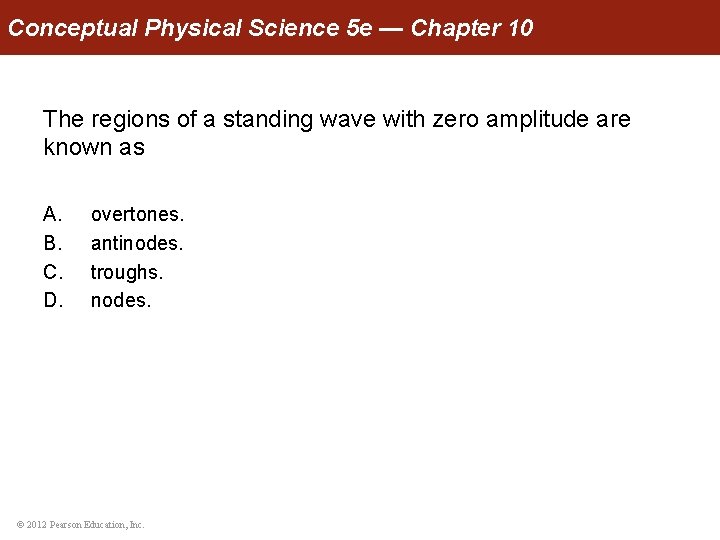 Conceptual Physical Science 5e — Chapter 10

The regions of a standing wave with zero amplitude are known as

A. overtones.
B. antinodes.
C. troughs.
D. nodes.

© 2012 Pearson Education, Inc.